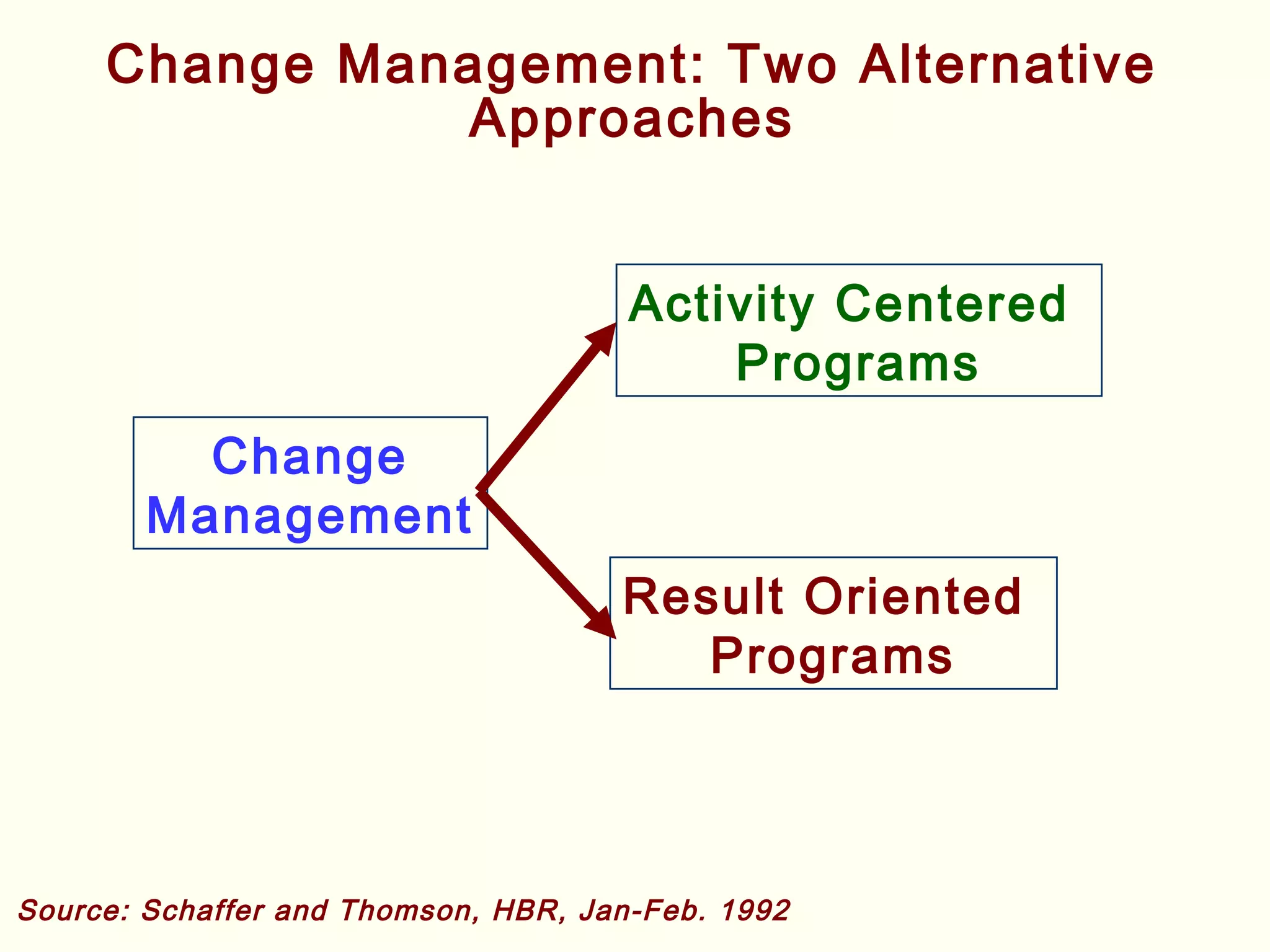 Change Management: Two Alternative Approaches

Change Management

Activity Centered Programs

Result Oriented Programs

Source: Schaffer and Thomson, HBR, Jan-Feb. 1992